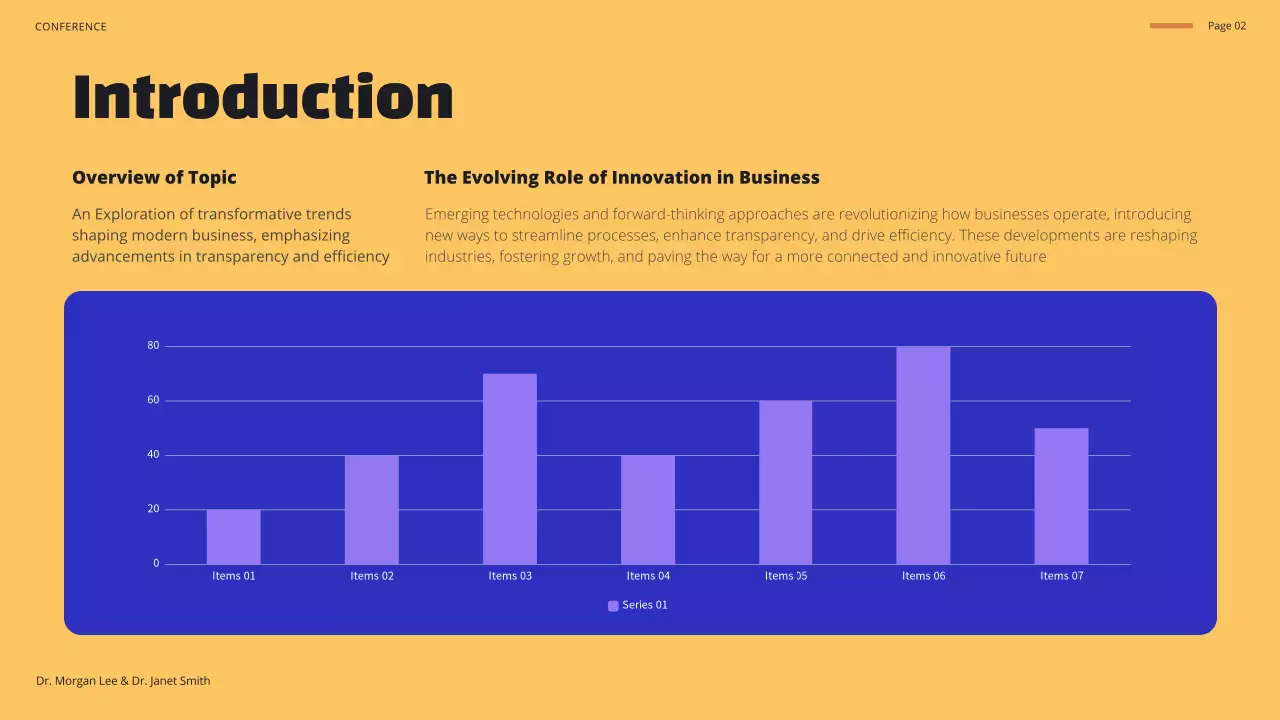 CONFERENCE

Page 02

Introduction

Overview of Topic

An Exploration of transformative trends shaping modern business, emphasizing advancements in transparency and efficiency

The Evolving Role of Innovation in Business

Emerging technologies and forward-thinking approaches are revolutionizing how businesses operate, introducing new ways to streamline processes, enhance transparency, and drive efficiency. These developments are reshaping industries, fostering growth, and paving the way for a more connected and innovative future

80
60
40
20
0

Items 01
Items 02
Items 03
Items 04
Items 05
Items 06
Items 07

Series 01

Dr. Morgan Lee & Dr. Janet Smith